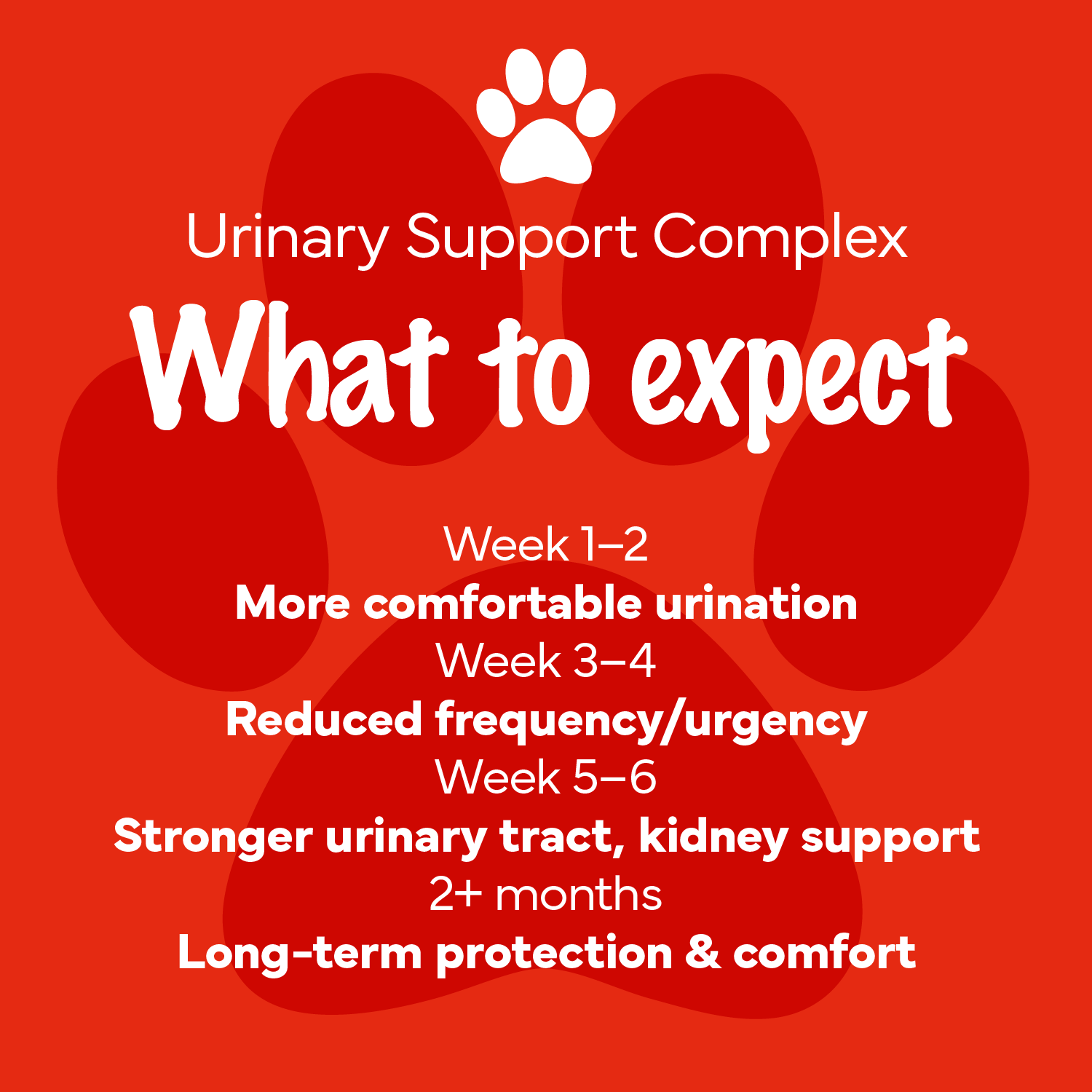 Urinary Support Complex

What to expect

Week 1–2
More comfortable urination
Week 3–4
Reduced frequency/urgency
Week 5–6
Stronger urinary tract, kidney support
2+ months
Long-term protection & comfort